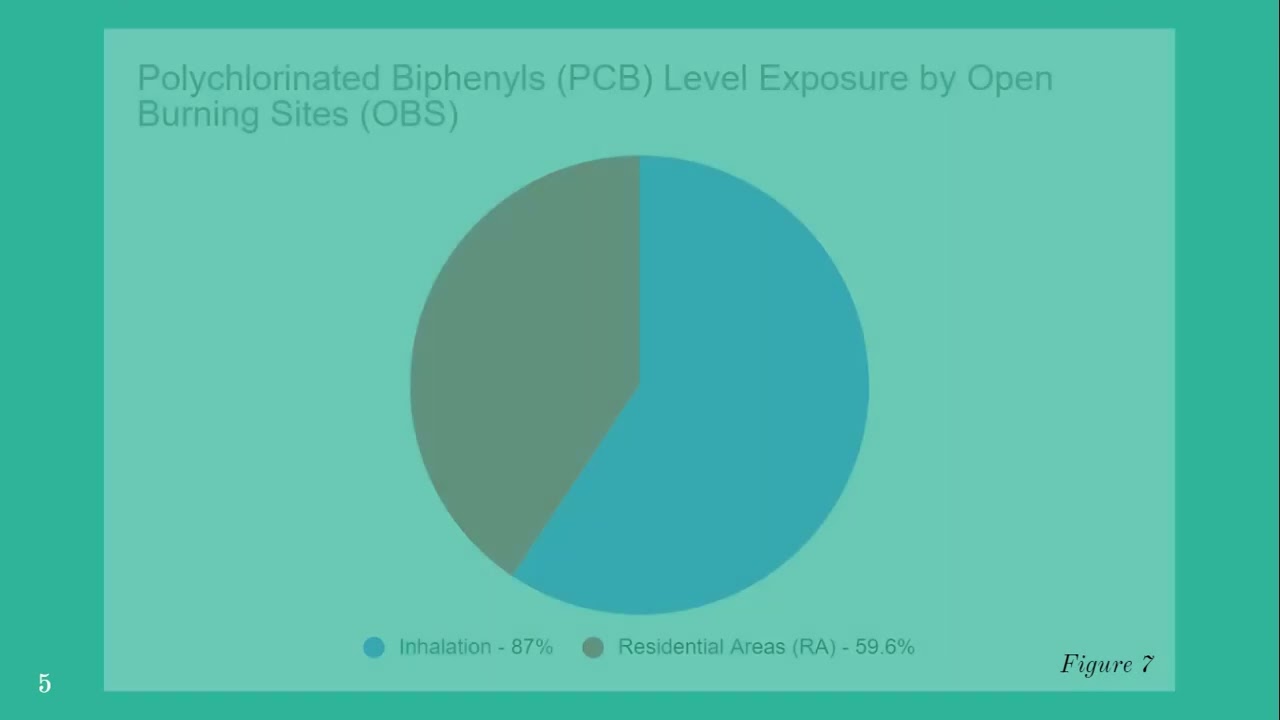 Polychlorinated Biphenyls (PCB) Level Exposure by Open Burning Sites (OBS)

Inhalation - 87%
Residential Areas (RA) - 59.6%

Figure 7

5